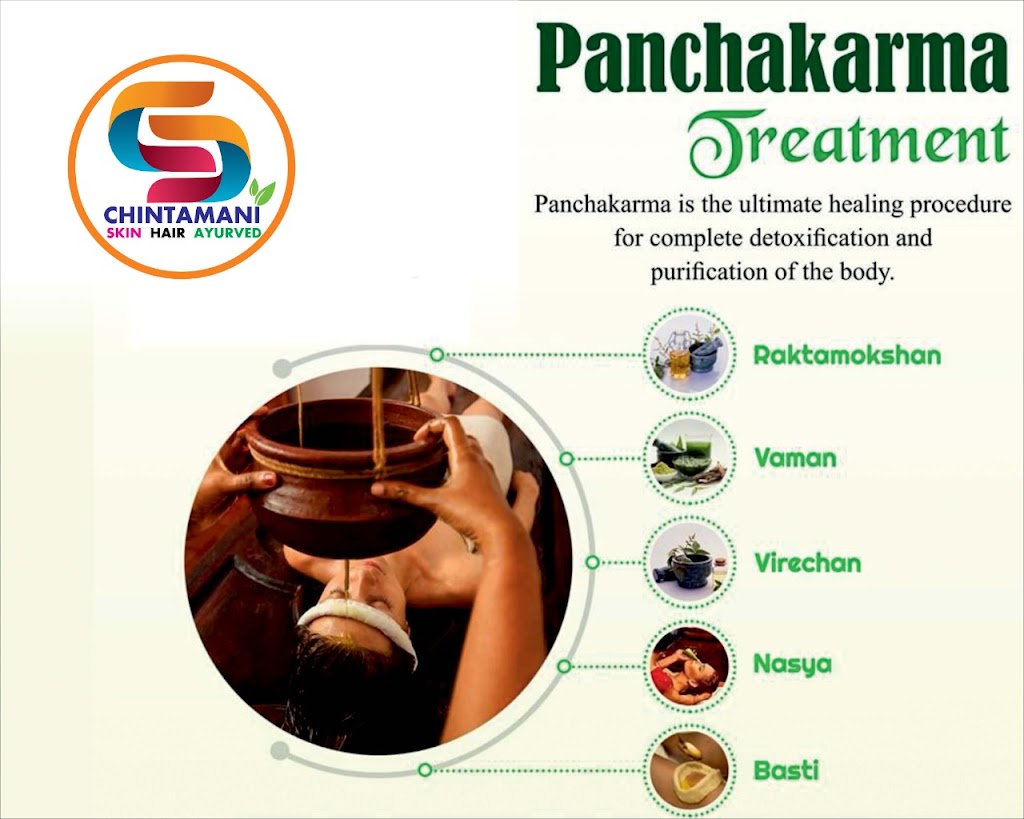 CHINTAMANI
SKIN HAIR AYURVED

Panchakarma
Treatment

Panchakarma is the ultimate healing procedure for complete detoxification and purification of the body.

Raktamokshan
Vaman
Virechan
Nasya
Basti